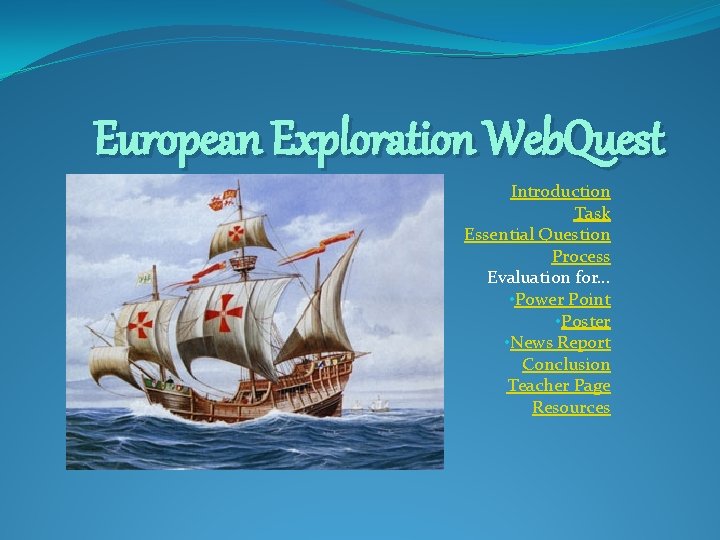 European Exploration WebQuest

Introduction
Task
Essential Question
Process
Evaluation for…
•Power Point
•Poster
•News Report
Conclusion
Teacher Page
Resources